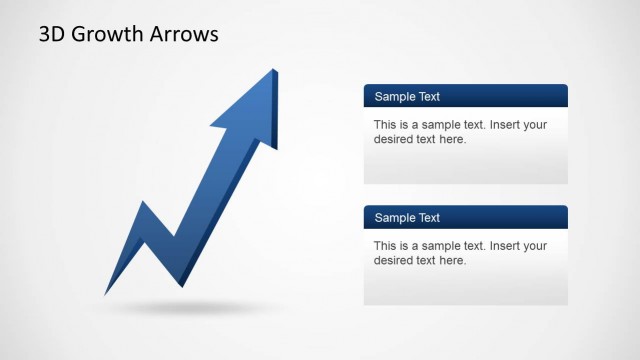 3D Growth Arrows

Sample Text

This is a sample text. Insert your desired text here.

Sample Text

This is a sample text. Insert your desired text here.